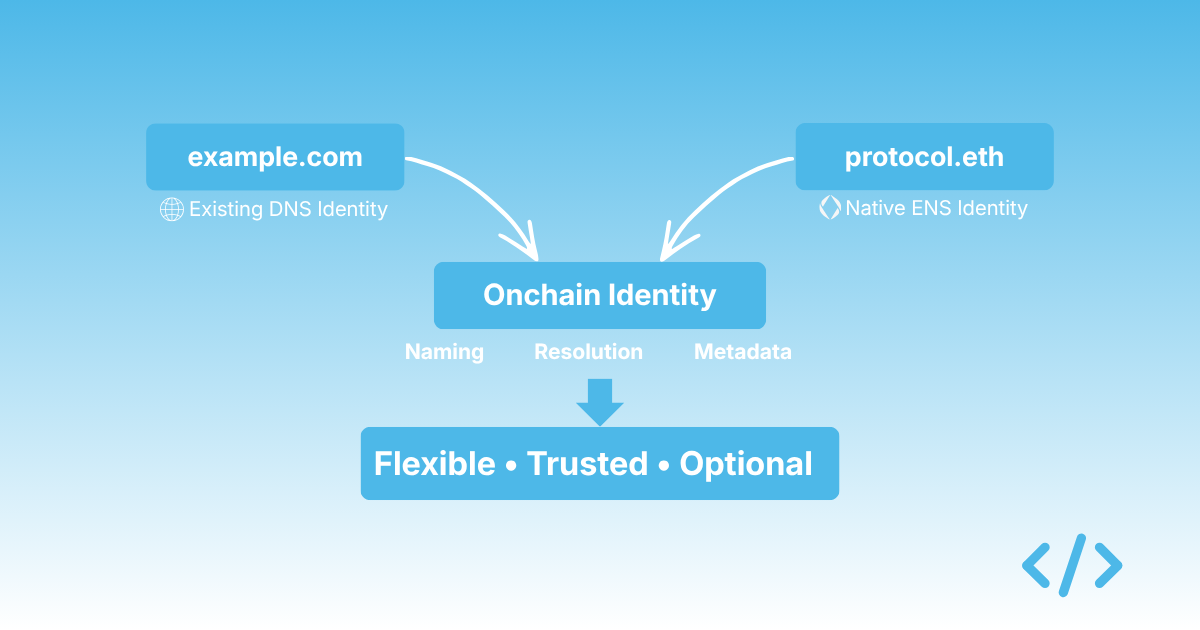 example.com

Existing DNS Identity

protocol.eth

Native ENS Identity

Onchain Identity

Naming Resolution Metadata

Flexible • Trusted • Optional

</>